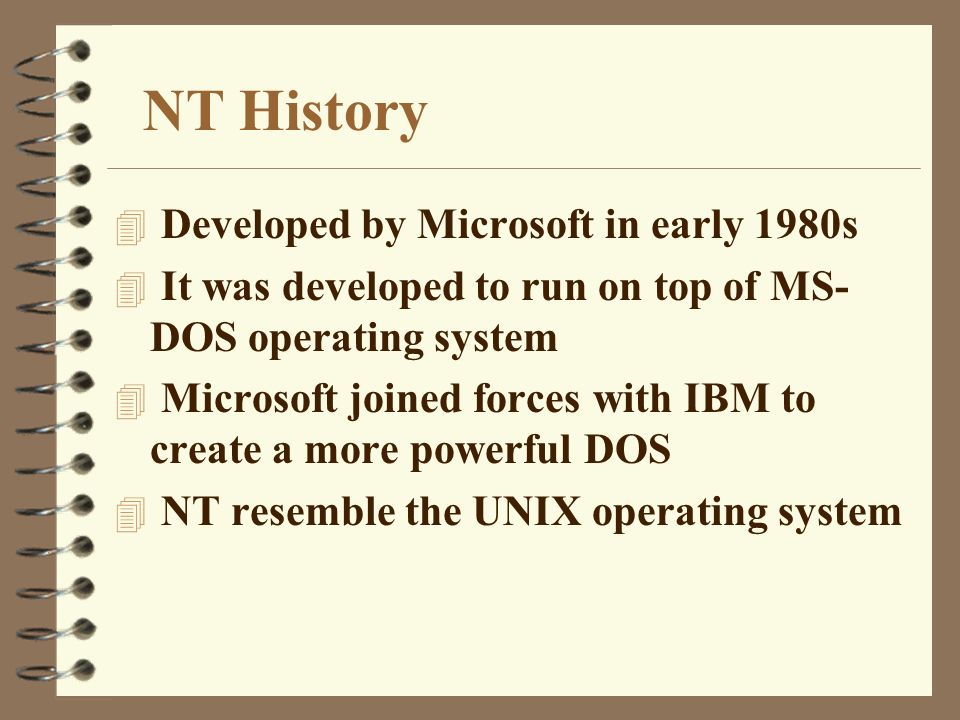 NT History

Developed by Microsoft in early 1980s

It was developed to run on top of MS-DOS operating system

Microsoft joined forces with IBM to create a more powerful DOS

NT resemble the UNIX operating system